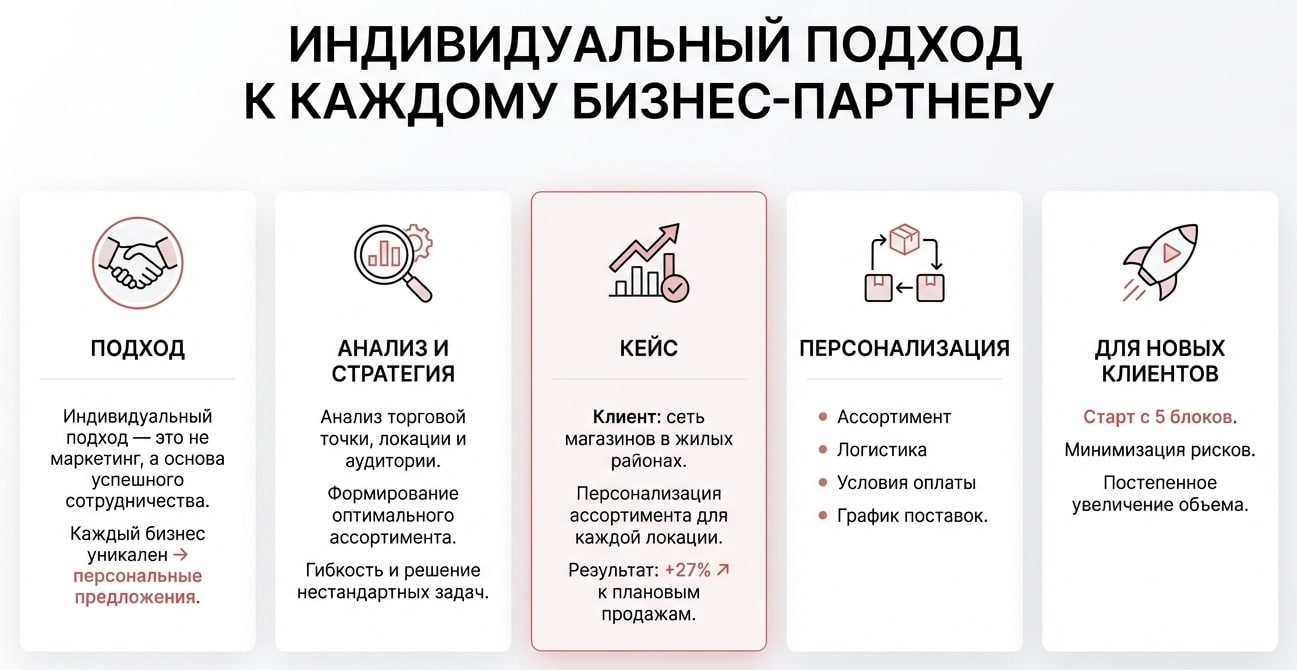 ИНДИВИДУАЛЬНЫЙ ПОДХОД К КАЖДОМУ БИЗНЕС-ПАРТНЕРУ

ПОДХОД

Индивидуальный подход — это не маркетинг, а основа успешного сотрудничества.

Каждый бизнес уникален → персональные предложения.

АНАЛИЗ И СТРАТЕГИЯ

Анализ торговой точки, локации и аудитории.

Формирование оптимального ассортимента.

Гибкость и решение нестандартных задач.

КЕЙС

Клиент: сеть магазинов в жилых районах.

Персонализация ассортимента для каждой локации.

Результат: +27% ↗ к плановым продажам.

ПЕРСОНАЛИЗАЦИЯ

• Ассортимент
• Логистика
• Условия оплаты
• График поставок.

ДЛЯ НОВЫХ КЛИЕНТОВ

Старт с 5 блоков.

Минимизация рисков.

Постепенное увеличение объема.